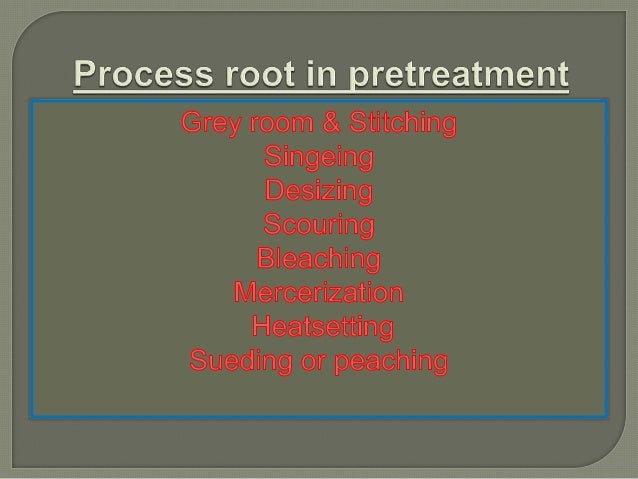 Process root in pretreatment

Grey room & Stitching
Singeing
Desizing
Scouring
Bleaching
Mercerization
Heatsetting
Sueding or peaching